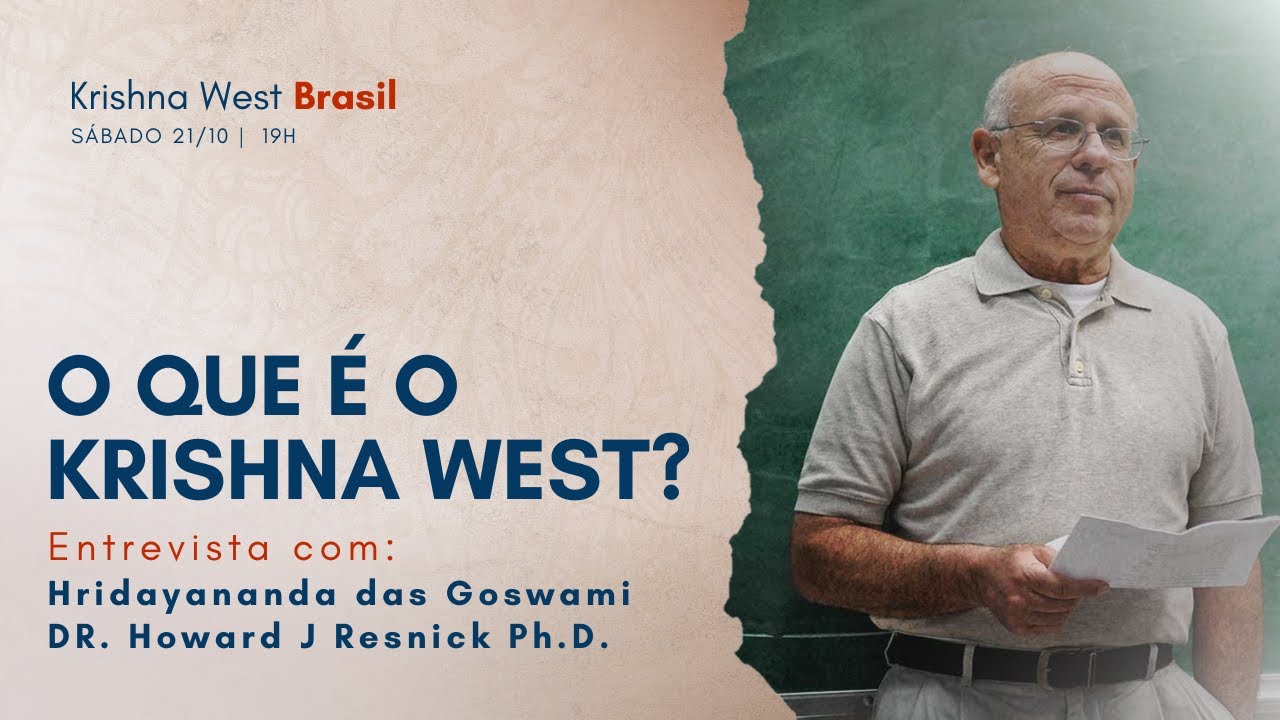 Krishna West Brasil
SÁBADO 21/10 | 19H

O QUE É O KRISHNA WEST?

Entrevista com:
Hridayananda das Goswami
DR. Howard J Resnick Ph.D.